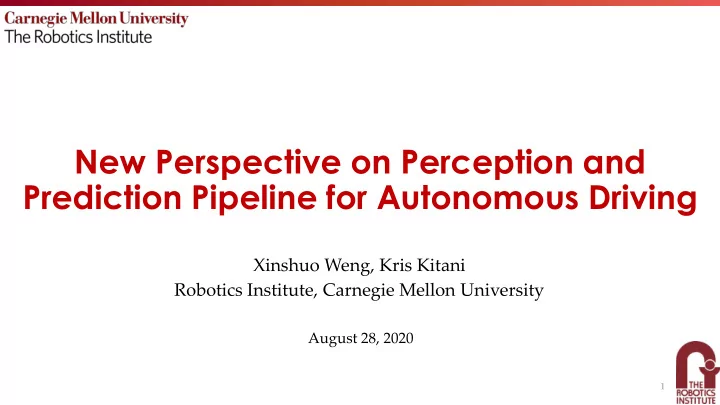 Carnegie Mellon University
The Robotics Institute

New Perspective on Perception and Prediction Pipeline for Autonomous Driving

Xinshuo Weng, Kris Kitani
Robotics Institute, Carnegie Mellon University

August 28, 2020

1

THE ROBOTICS INSTITUTE